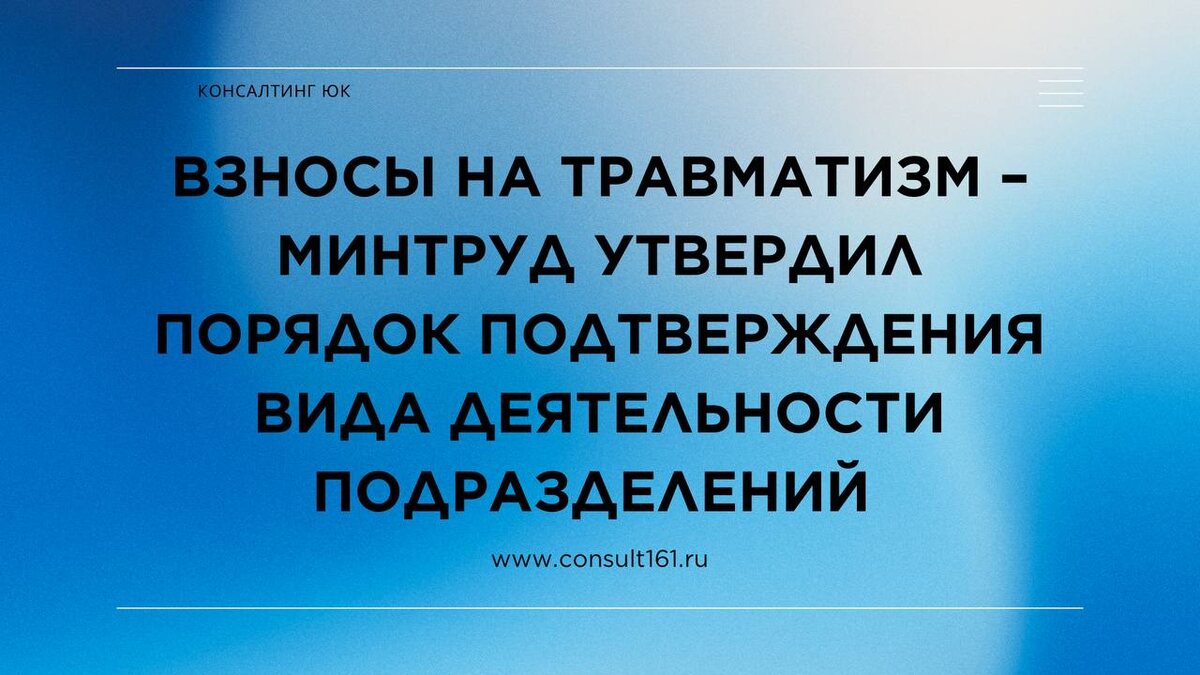 КОНСАЛТИНГ ЮК

ВЗНОСЫ НА ТРАВМАТИЗМ – МИНТРУД УТВЕРДИЛ ПОРЯДОК ПОДТВЕРЖДЕНИЯ ВИДА ДЕЯТЕЛЬНОСТИ ПОДРАЗДЕЛЕНИЙ

www.consult161.ru